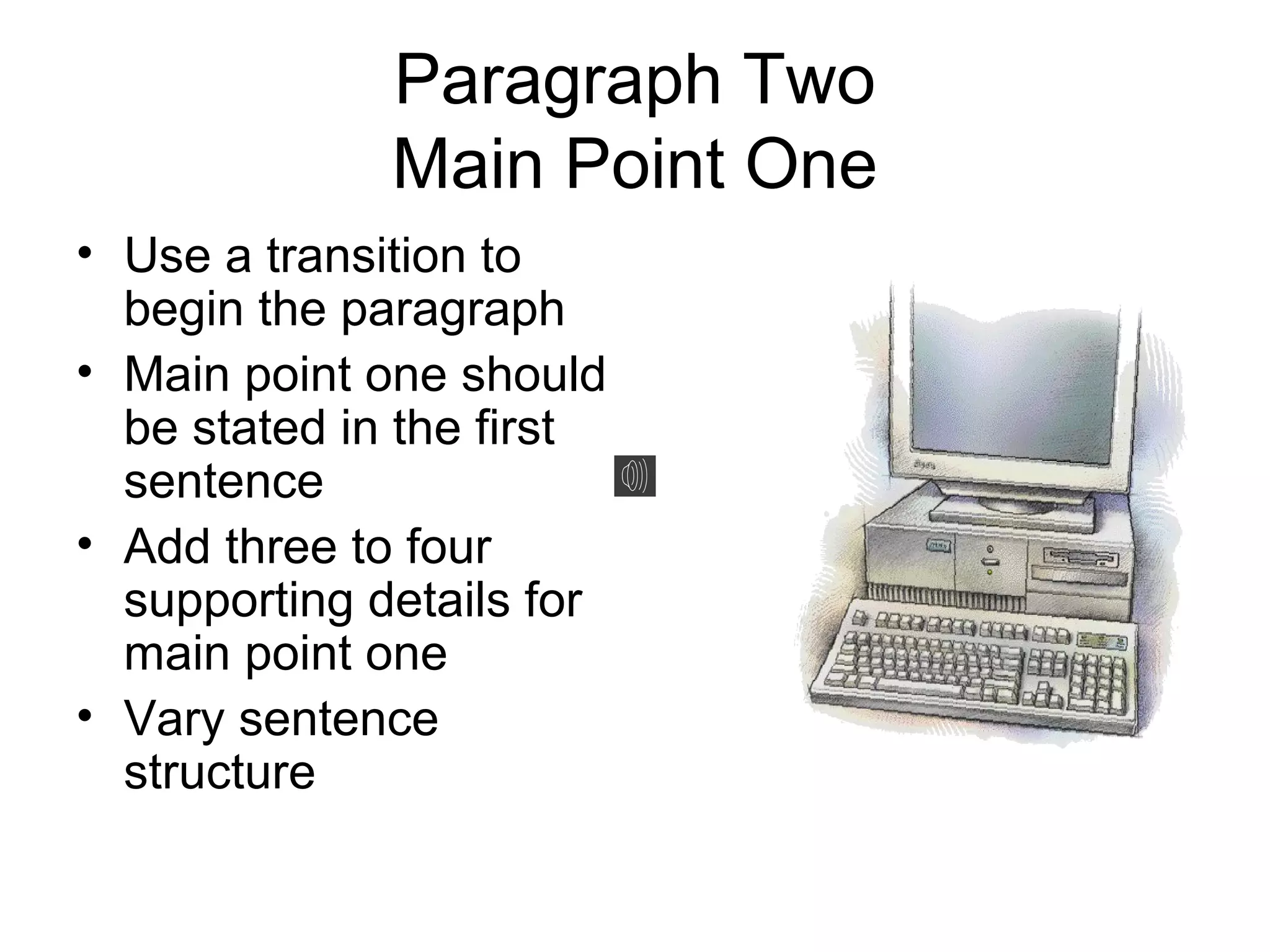 Paragraph Two
Main Point One

• Use a transition to begin the paragraph
• Main point one should be stated in the first sentence
• Add three to four supporting details for main point one
• Vary sentence structure